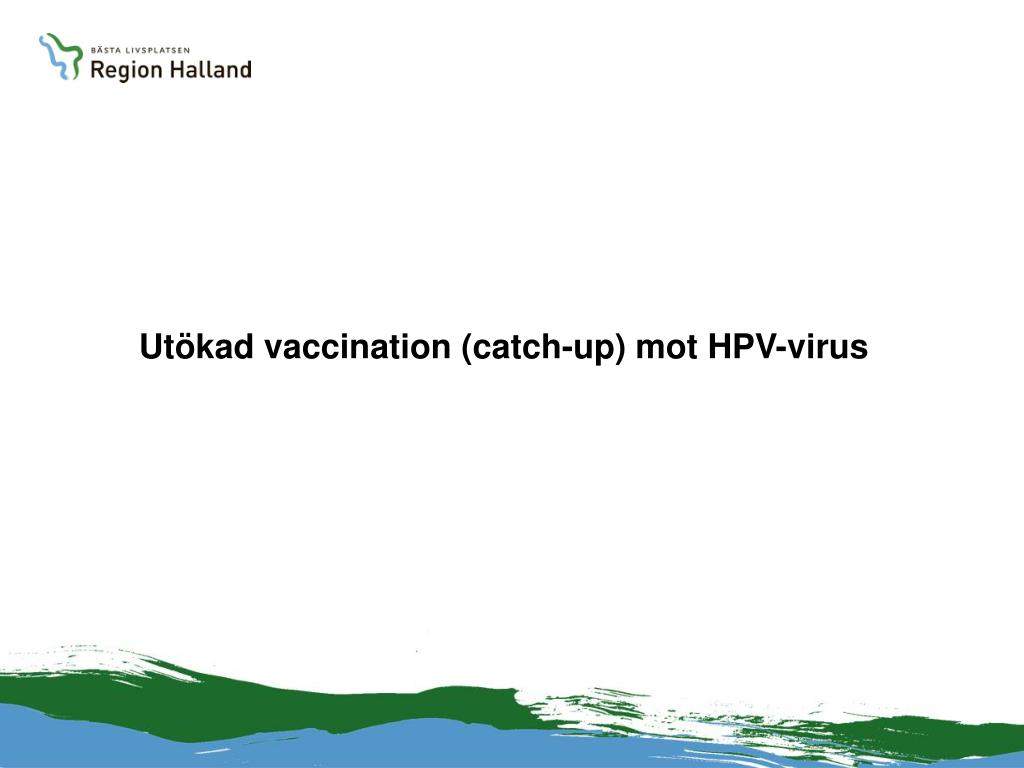 BÄSTA LIVSPLATSEN
Region Halland

Utökad vaccination (catch-up) mot HPV-virus